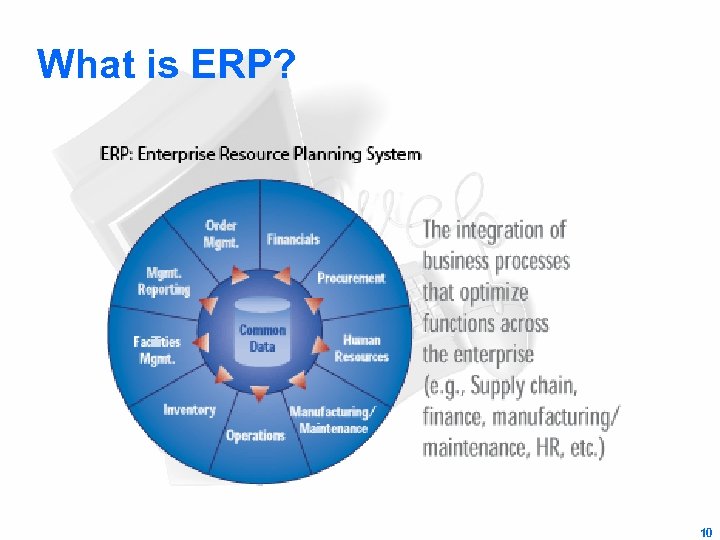 What is ERP?

ERP: Enterprise Resource Planning System

Order Mgmt.

Financials

Procurement

Human Resources

Manufacturing/ Maintenance

Operations

Inventory

Facilities Mgmt.

Mgmt. Reporting

Common Data

The integration of business processes that optimize functions across the enterprise (e.g., Supply chain, finance, manufacturing/ maintenance, HR, etc.)

10